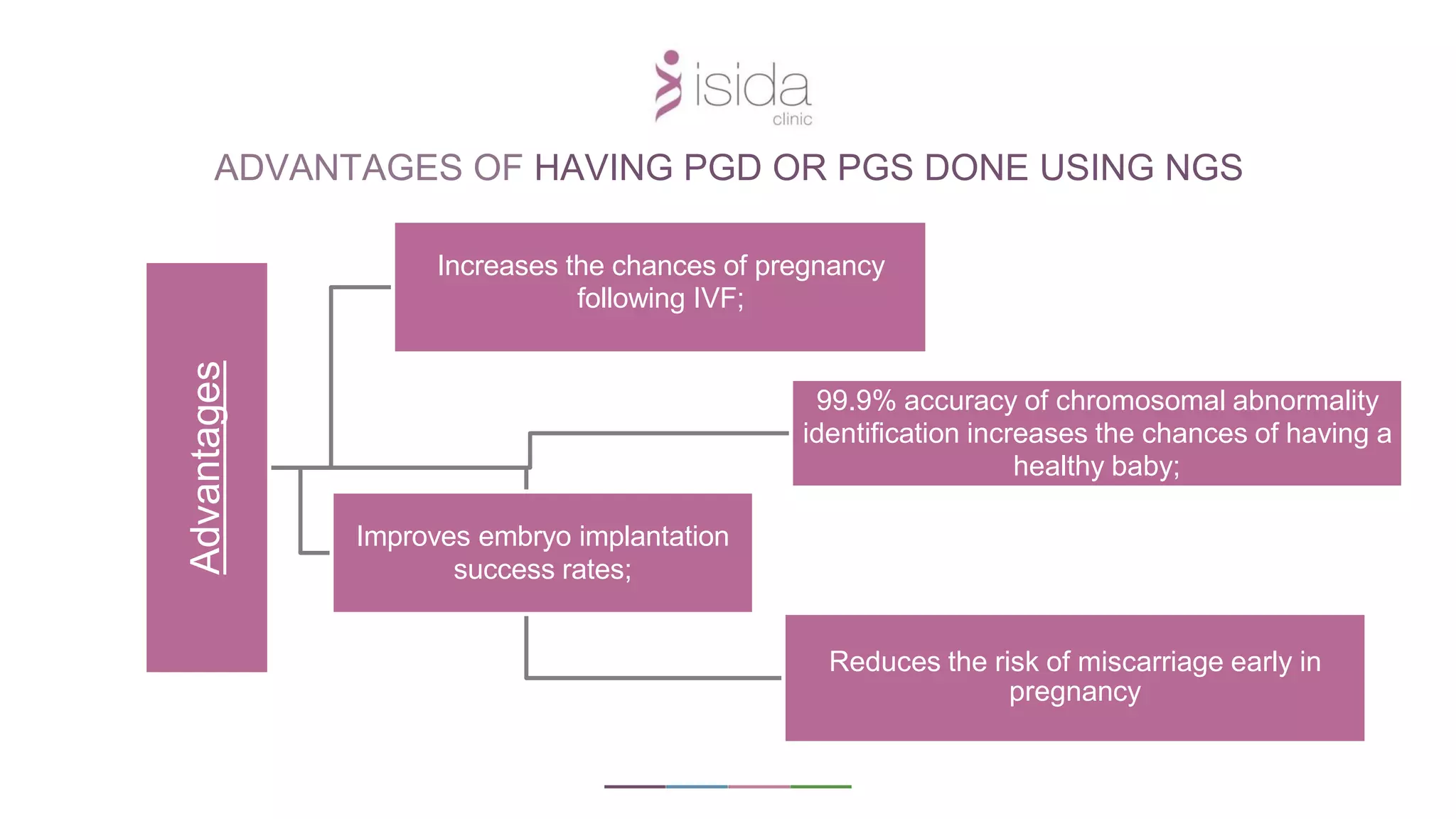 isida
clinic

ADVANTAGES OF HAVING PGD OR PGS DONE USING NGS

Advantages

Increases the chances of pregnancy following IVF;

99.9% accuracy of chromosomal abnormality identification increases the chances of having a healthy baby;

Improves embryo implantation success rates;

Reduces the risk of miscarriage early in pregnancy